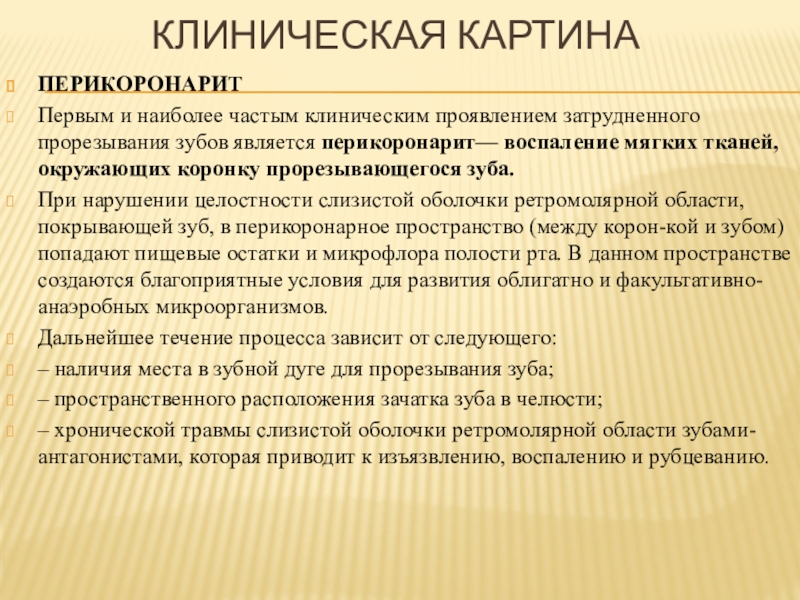 КЛИНИЧЕСКАЯ КАРТИНА

ПЕРИКОРОНАРИТ

Первым и наиболее частым клиническим проявлением затрудненного прорезывания зубов является перикоронарит— воспаление мягких тканей, окружающих коронку прорезывающегося зуба.

При нарушении целостности слизистой оболочки ретромолярной области, покрывающей зуб, в перикоронарное пространство (между корон-кой и зубом) попадают пищевые остатки и микрофлора полости рта. В данном пространстве создаются благоприятные условия для развития облигатно и факультативно-анаэробных микроорганизмов.

Дальнейшее течение процесса зависит от следующего:

– наличия места в зубной дуге для прорезывания зуба;

– пространственного расположения зачатка зуба в челюсти;

– хронической травмы слизистой оболочки ретромолярной области зубами-антагонистами, которая приводит к изъязвлению, воспалению и рубцеванию.